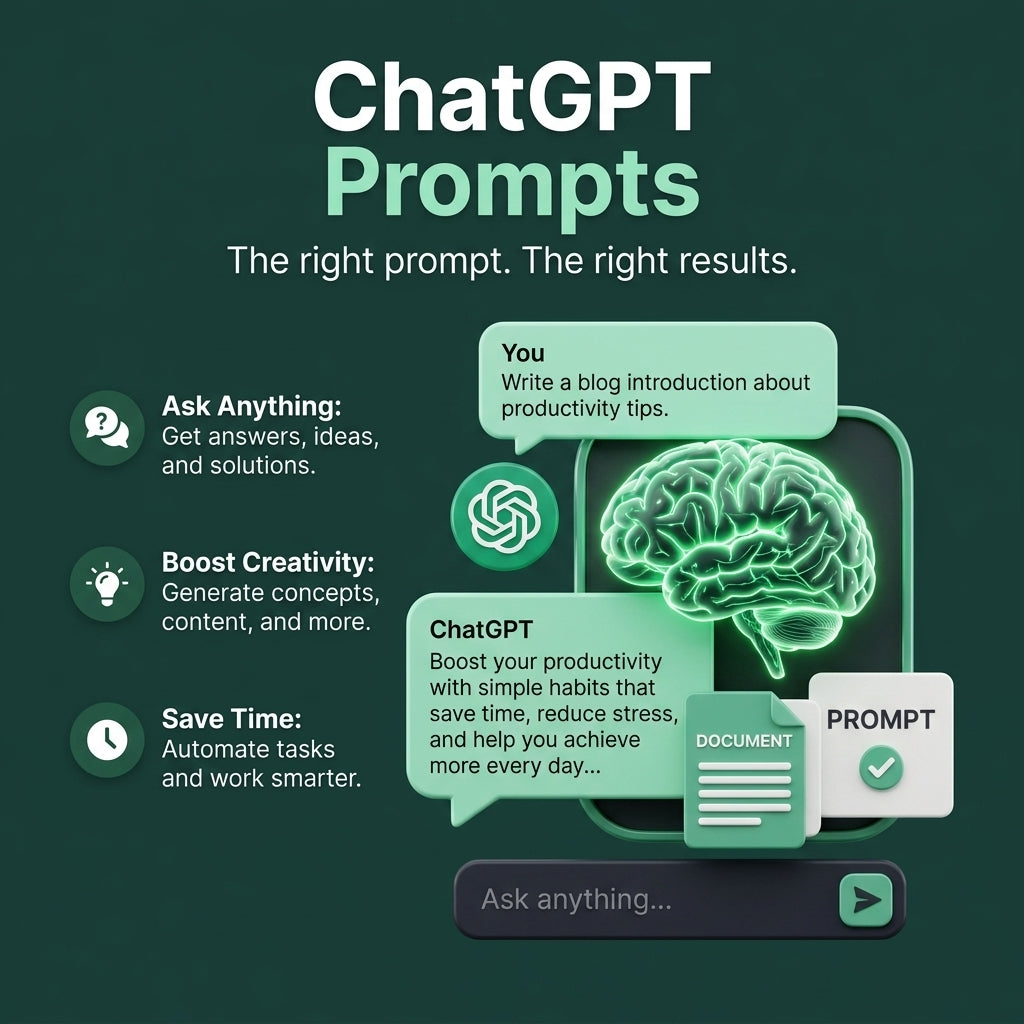 ChatGPT
Prompts

The right prompt. The right results.

Ask Anything:
Get answers, ideas, and solutions.

Boost Creativity:
Generate concepts, content, and more.

Save Time:
Automate tasks and work smarter.

You
Write a blog introduction about productivity tips.

ChatGPT
Boost your productivity with simple habits that save time, reduce stress, and help you achieve more every day...

DOCUMENT

PROMPT

Ask anything...